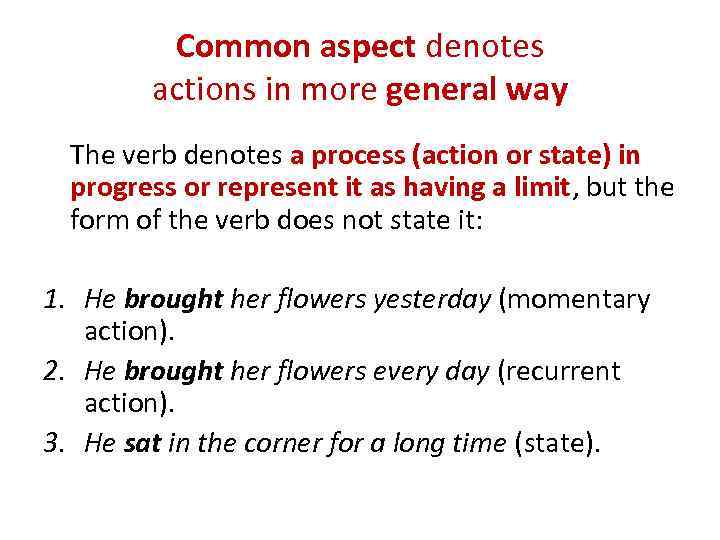 Common aspect denotes actions in more general way

The verb denotes a process (action or state) in progress or represent it as having a limit, but the form of the verb does not state it:

1. He brought her flowers yesterday (momentary action).
2. He brought her flowers every day (recurrent action).
3. He sat in the corner for a long time (state).